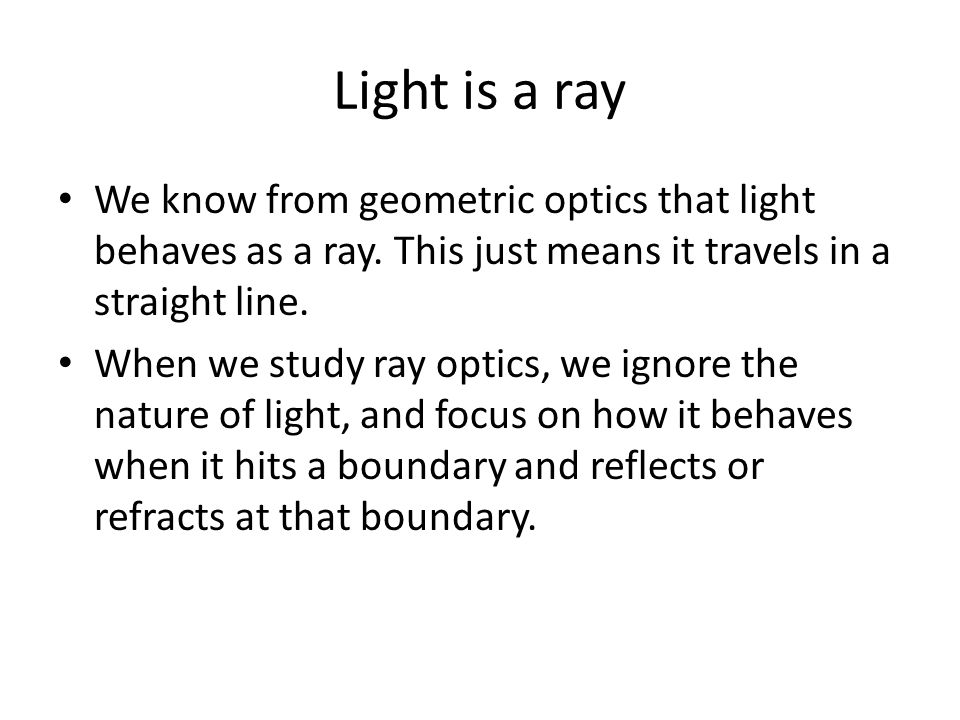 Light is a ray

• We know from geometric optics that light behaves as a ray. This just means it travels in a straight line.

• When we study ray optics, we ignore the nature of light, and focus on how it behaves when it hits a boundary and reflects or refracts at that boundary.